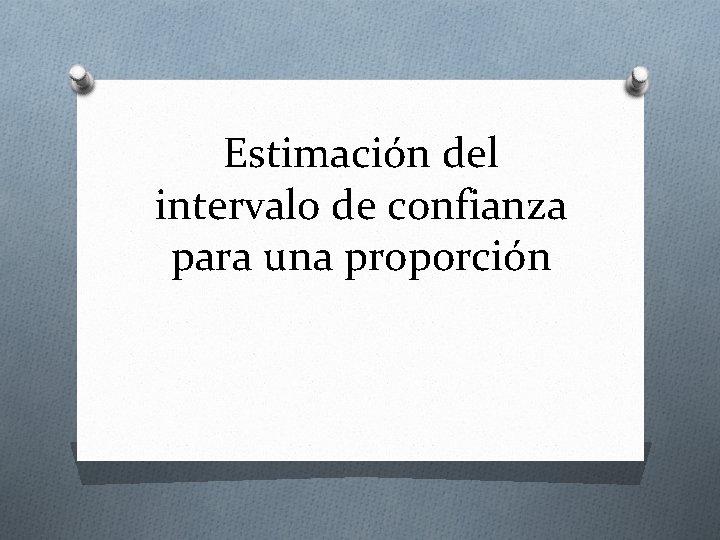 Estimación del intervalo de confianza para una proporción